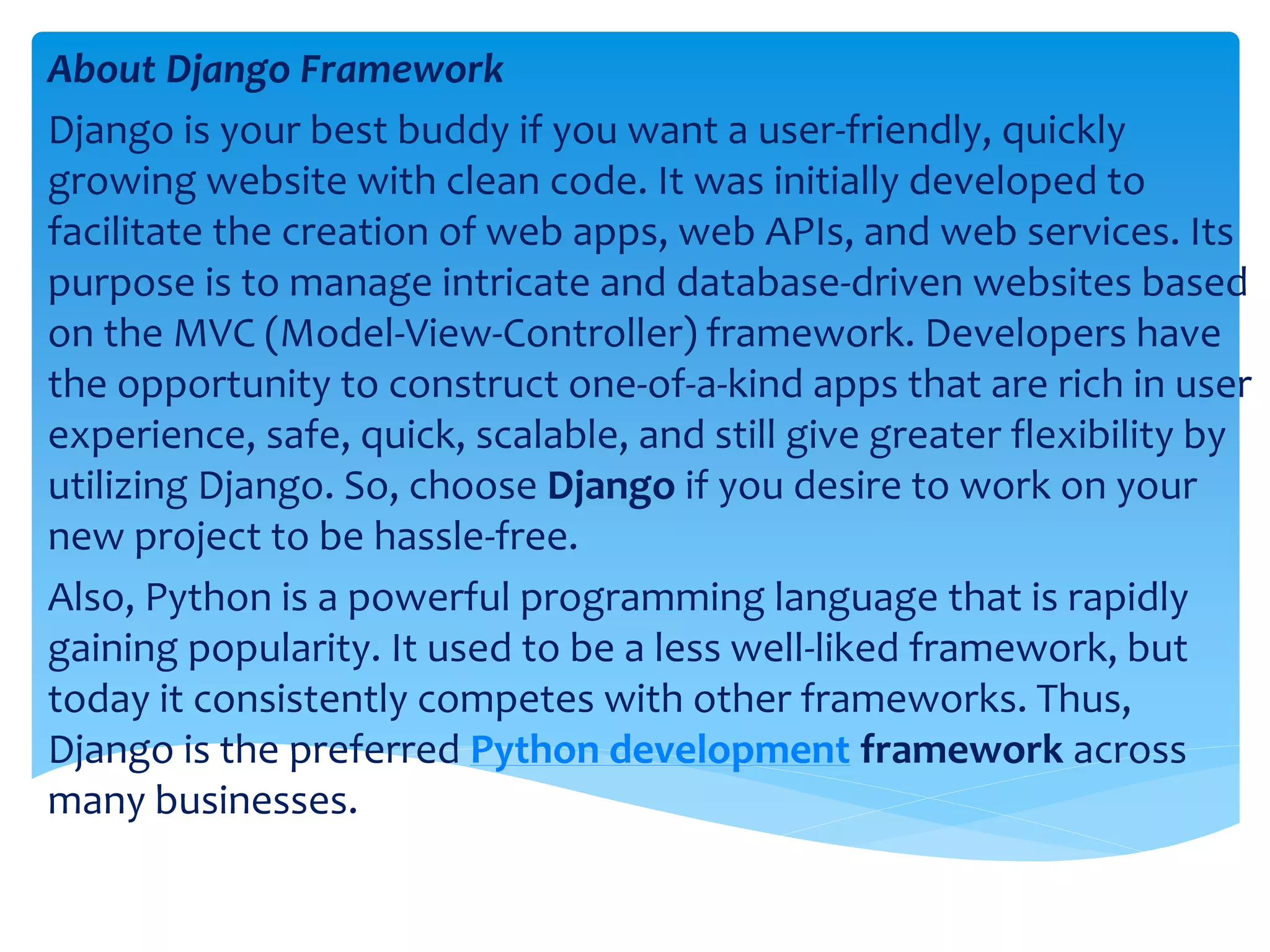 About Django Framework

Django is your best buddy if you want a user-friendly, quickly growing website with clean code. It was initially developed to facilitate the creation of web apps, web APIs, and web services. Its purpose is to manage intricate and database-driven websites based on the MVC (Model-View-Controller) framework. Developers have the opportunity to construct one-of-a-kind apps that are rich in user experience, safe, quick, scalable, and still give greater flexibility by utilizing Django. So, choose Django if you desire to work on your new project to be hassle-free.

Also, Python is a powerful programming language that is rapidly gaining popularity. It used to be a less well-liked framework, but today it consistently competes with other frameworks. Thus, Django is the preferred Python development framework across many businesses.